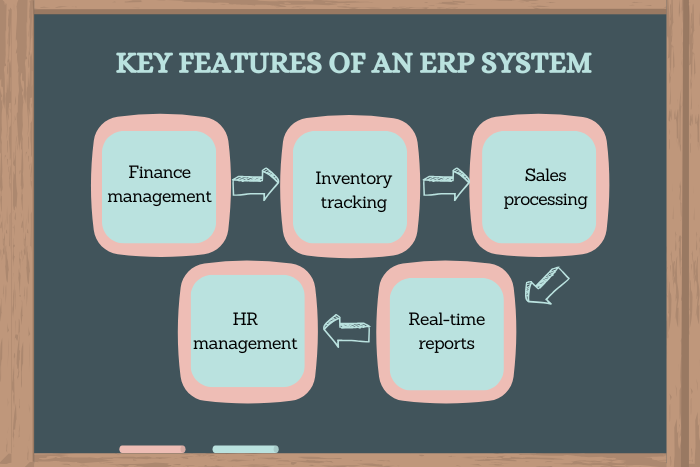 KEY FEATURES OF AN ERP SYSTEM

Finance management

Inventory tracking

Sales processing

Real-time reports

HR management